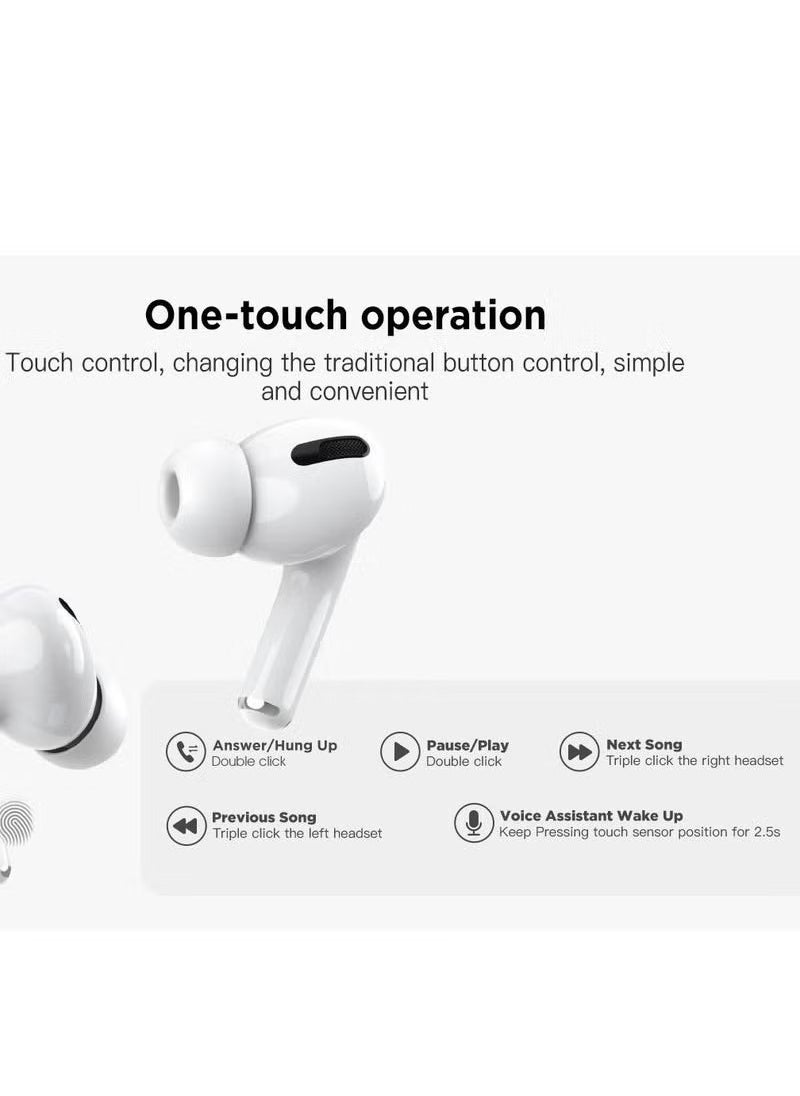 One-touch operation

Touch control, changing the traditional button control, simple and convenient

Answer/Hung Up
Double click

Pause/Play
Double click

Next Song
Triple click the right headset

Previous Song
Triple click the left headset

Voice Assistant Wake Up
Keep Pressing touch sensor position for 2.5s